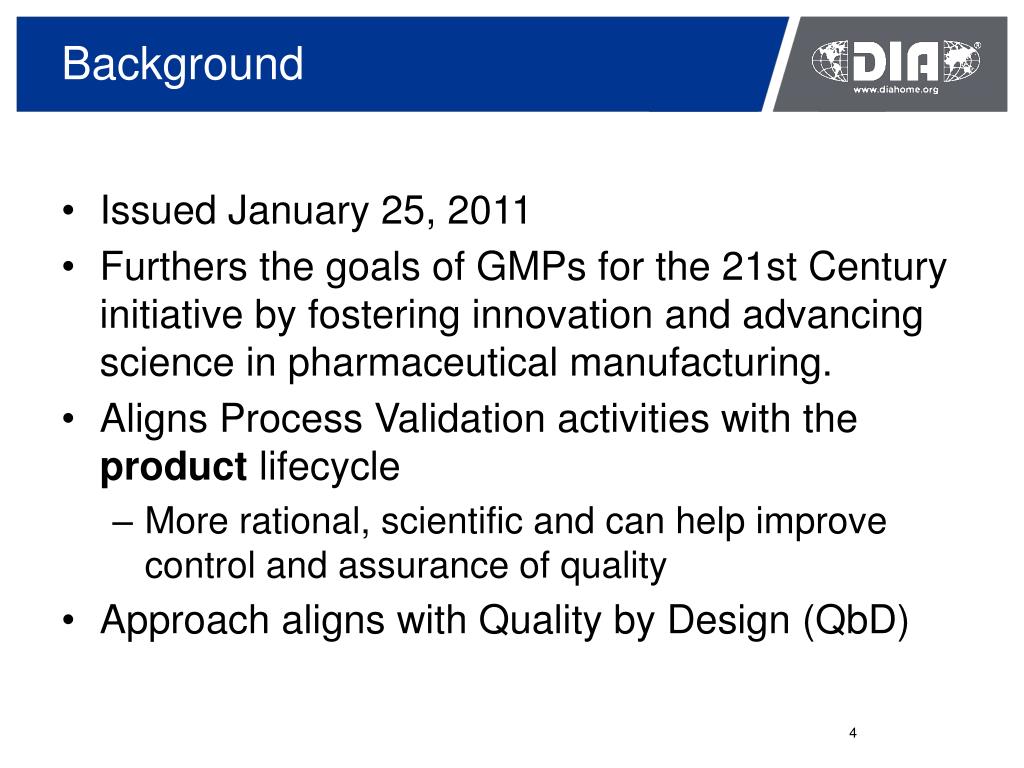 Background

DIA®
www.diahome.org

• Issued January 25, 2011
• Furthers the goals of GMPs for the 21st Century initiative by fostering innovation and advancing science in pharmaceutical manufacturing.
• Aligns Process Validation activities with the **product** lifecycle
– More rational, scientific and can help improve control and assurance of quality
• Approach aligns with Quality by Design (QbD)

4